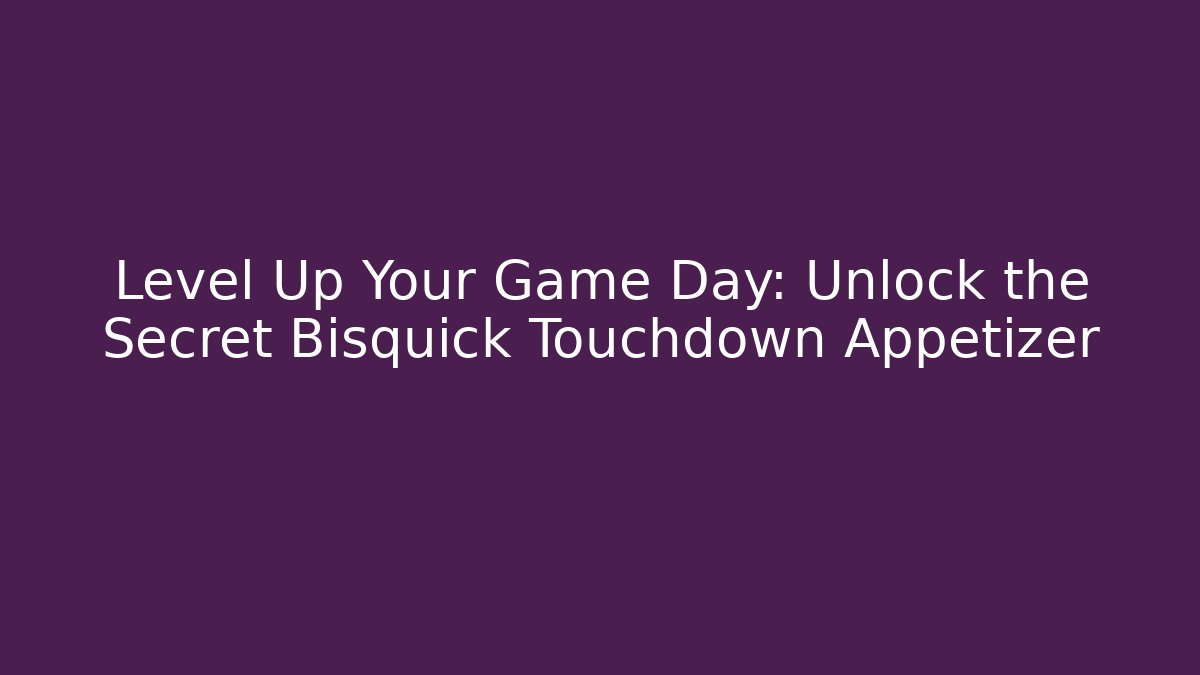 Level Up Your Game Day: Unlock the Secret Bisquick Touchdown Appetizer